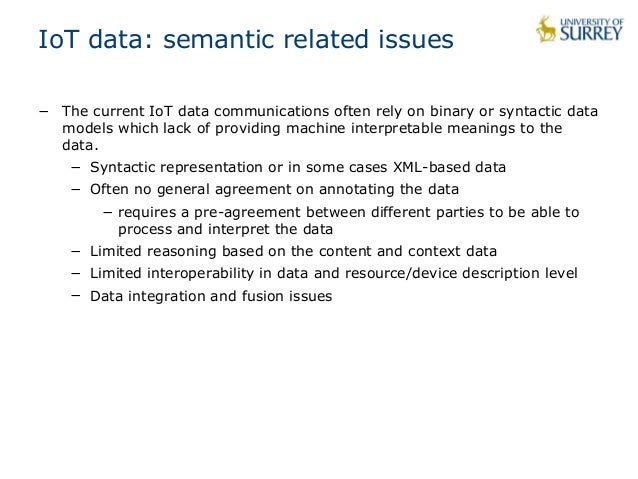 IoT data: semantic related issues

UNIVERSITY OF SURREY

− The current IoT data communications often rely on binary or syntactic data models which lack of providing machine interpretable meanings to the data.

− Syntactic representation or in some cases XML-based data

− Often no general agreement on annotating the data

− requires a pre-agreement between different parties to be able to process and interpret the data

− Limited reasoning based on the content and context data

− Limited interoperability in data and resource/device description level

− Data integration and fusion issues